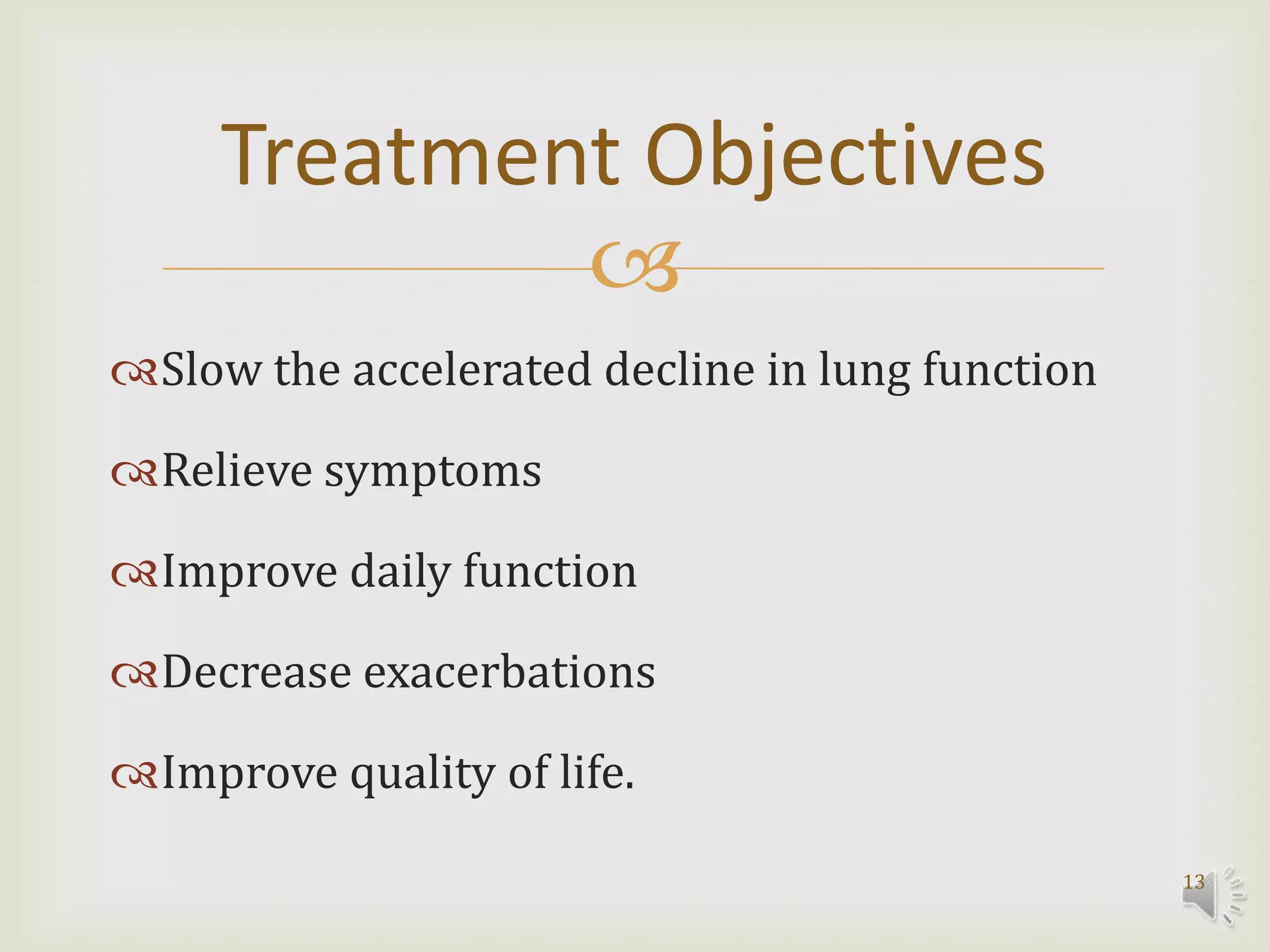 Treatment Objectives

Slow the accelerated decline in lung function

Relieve symptoms

Improve daily function

Decrease exacerbations

Improve quality of life.

13